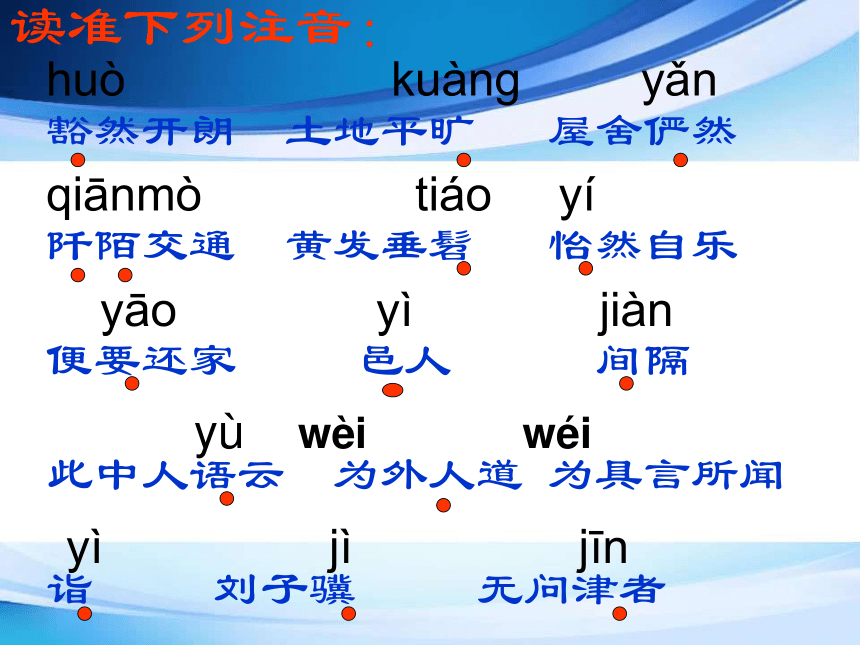 读准下列注音：

huò kuàng yǎn
豁然开朗 土地平旷 屋舍俨然

qiānmò tiáo yí
阡陌交通 黄发垂髫 怡然自乐

yāo yì jiàn
便要还家 邑人 间隔

yù wèi wéi
此中人语云 为外人道 为具言所闻

yì jì jīn
诣 刘子骥 无问津者